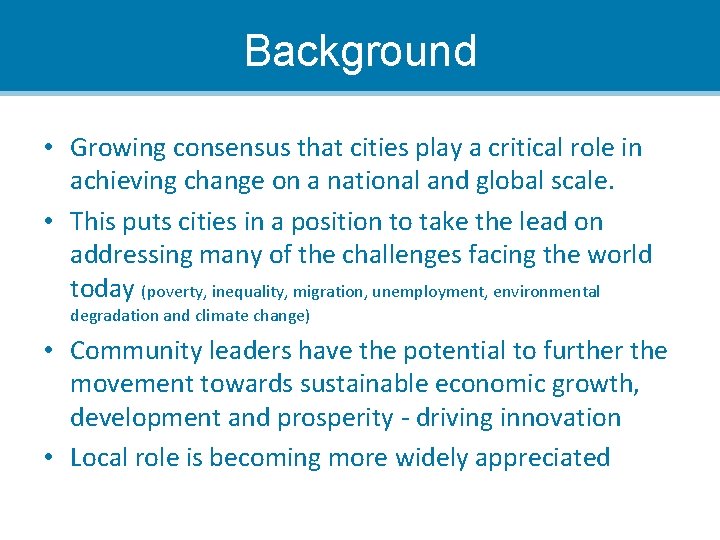 Background

• Growing consensus that cities play a critical role in achieving change on a national and global scale.

• This puts cities in a position to take the lead on addressing many of the challenges facing the world today (poverty, inequality, migration, unemployment, environmental degradation and climate change)

• Community leaders have the potential to further the movement towards sustainable economic growth, development and prosperity - driving innovation

• Local role is becoming more widely appreciated